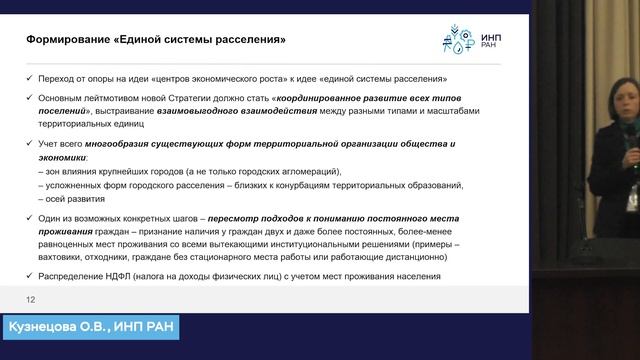 Формирование «Единой системы расселения»

ИНП РАН

✓ Переход от опоры на идеи «центров экономического роста» к идее «единой системы расселения»

✓ Основным лейтмотивом новой Стратегии должно стать «координированное развитие всех типов поселений», выстраивание взаимовыгодного взаимодействия между разными типами и масштабами территориальных единиц

✓ Учет всего многообразия существующих форм территориальной организации общества и экономики:
– зон влияния крупнейших городов (а не только городских агломераций),
– усложненных форм городского расселения – близких к конурбациям территориальных образований,
– осей развития

✓ Один из возможных конкретных шагов – пересмотр подходов к пониманию постоянного места проживания граждан – признание наличия у граждан двух и даже более постоянных, более-менее равноценных мест проживания со всеми вытекающими институциональными решениями (примеры – вахтовики, отходники, граждане без стационарного места работы или работающие дистанционно)

✓ Распределение НДФЛ (налога на доходы физических лиц) с учетом мест проживания населения

12

Кузнецова О.В., ИНП РАН